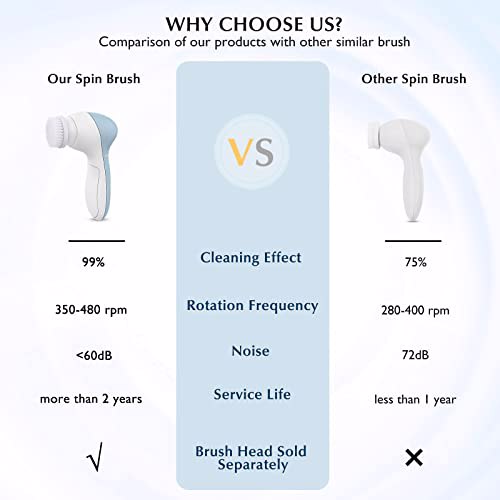 WHY CHOOSE US?
Comparison of our products with other similar brush

| Our Spin Brush | VS | Other Spin Brush |
|---|---|---|
| 99% | Cleaning Effect | 75% |
| 350-480 rpm | Rotation Frequency | 280-400 rpm |
| <60dB | Noise | 72dB |
| more than 2 years | Service Life | less than 1 year |
| √ | Brush Head Sold Separately | × |